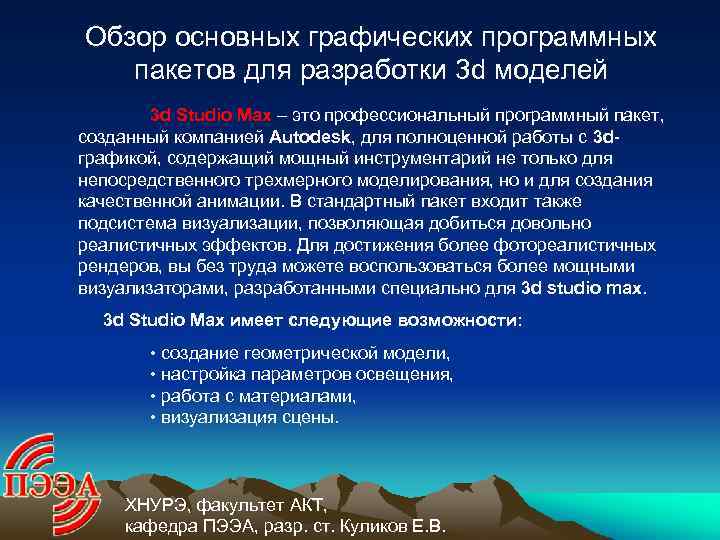 Обзор основных графических программных пакетов для разработки 3d моделей

3d Studio Max – это профессиональный программный пакет, созданный компанией Autodesk, для полноценной работы с 3d-графикой, содержащий мощный инструментарий не только для непосредственного трехмерного моделирования, но и для создания качественной анимации. В стандартный пакет входит также подсистема визуализации, позволяющая добиться довольно реалистичных эффектов. Для достижения более фотореалистичных рендеров, вы без труда можете воспользоваться более мощными визуализаторами, разработанными специально для 3d studio max.

3d Studio Max имеет следующие возможности:

• создание геометрической модели,
• настройка параметров освещения,
• работа с материалами,
• визуализация сцены.

ПЭЭА

ХНУРЭ, факультет АКТ,
кафедра ПЭЭА, разр. ст. Куликов Е.В.